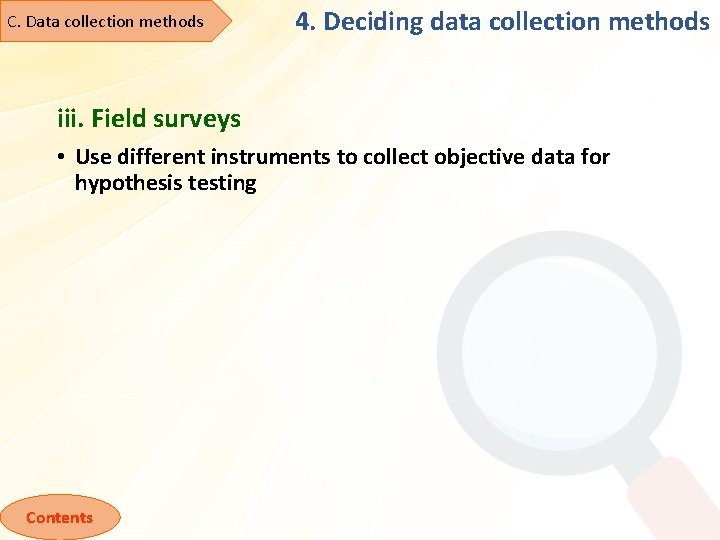 C. Data collection methods

4. Deciding data collection methods

iii. Field surveys

• Use different instruments to collect objective data for hypothesis testing

Contents